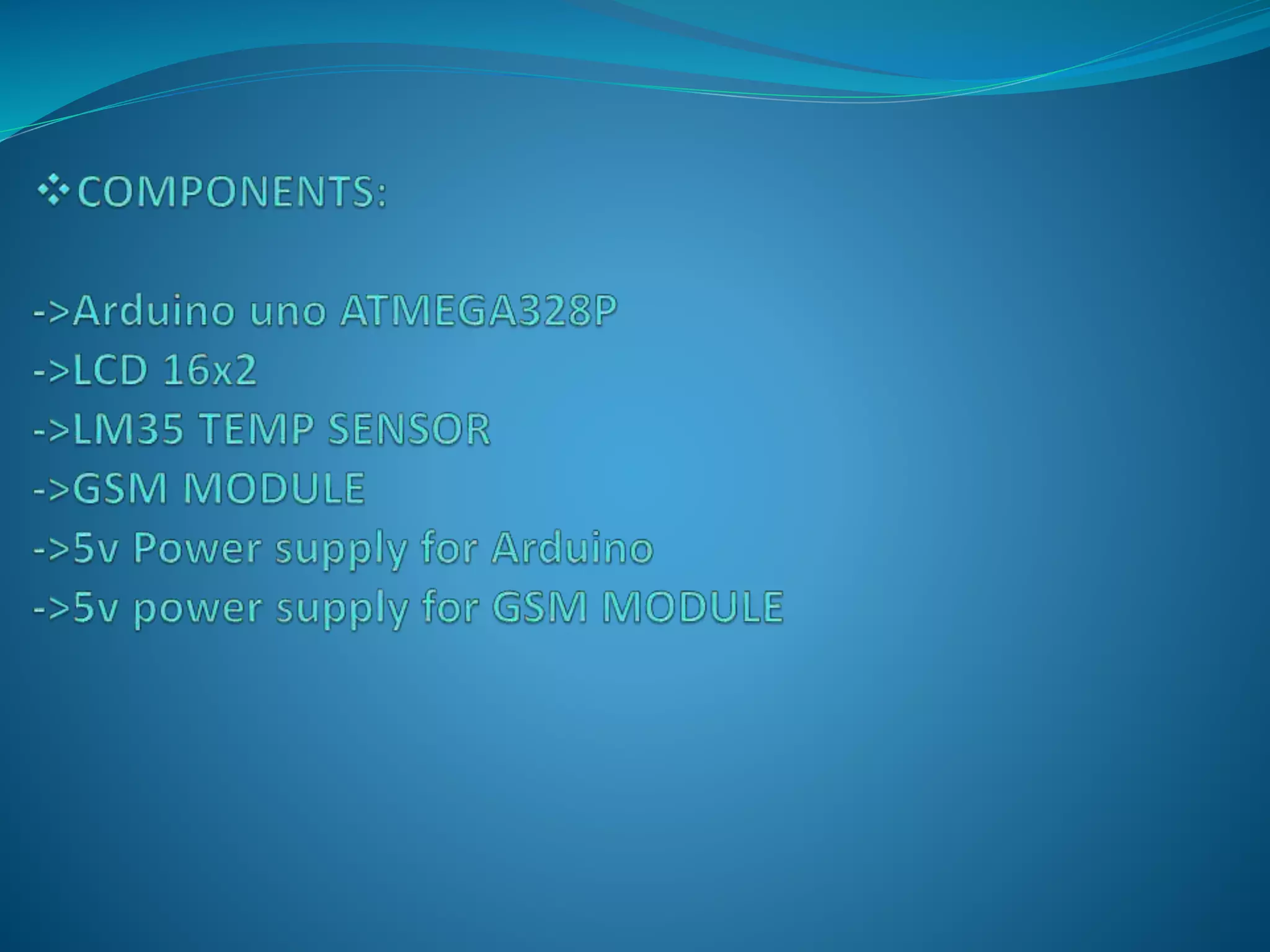 ❖COMPONENTS:

->Arduino uno ATMEGA328P
->LCD 16x2
->LM35 TEMP SENSOR
->GSM MODULE
->5v Power supply for Arduino
->5v power supply for GSM MODULE